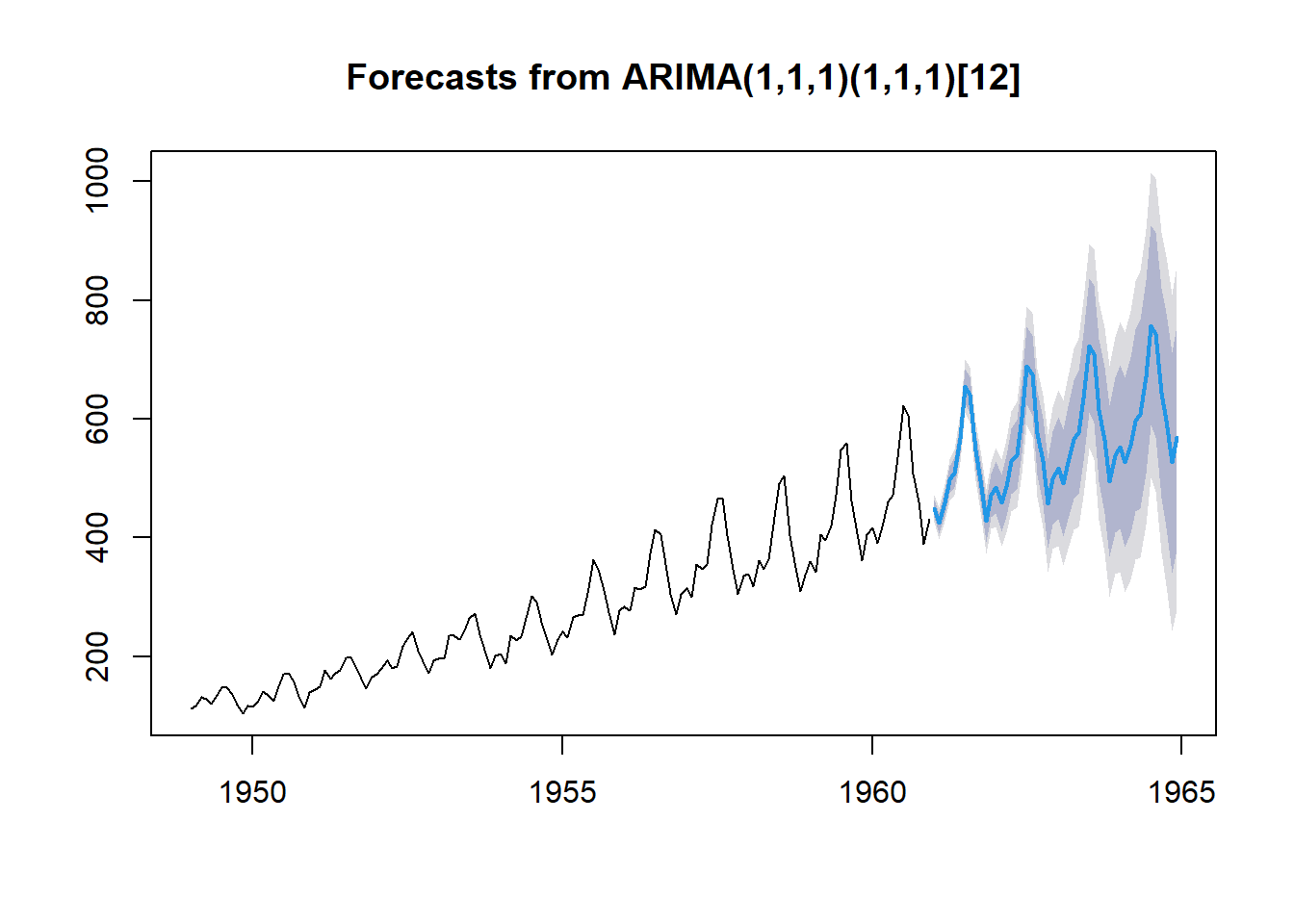 Forecasts from ARIMA(1,1,1)(1,1,1)[12]

1000
800
600
400
200

1950
1955
1960
1965